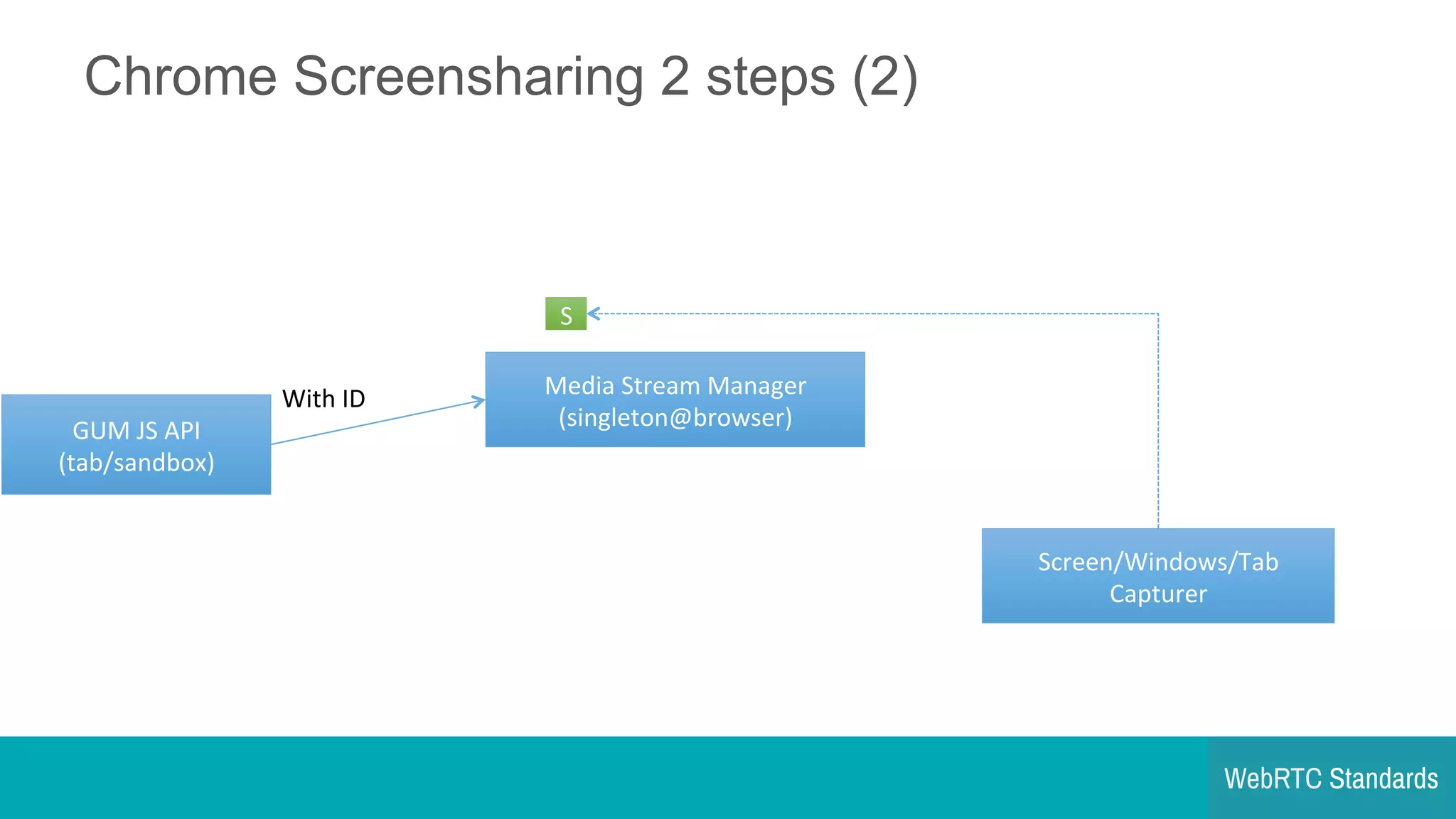 Chrome Screensharing 2 steps (2)

S

GUM JS API
(tab/sandbox)

With ID

Media Stream Manager
(singleton@browser)

Screen/Windows/Tab
Capturer

WebRTC Standards